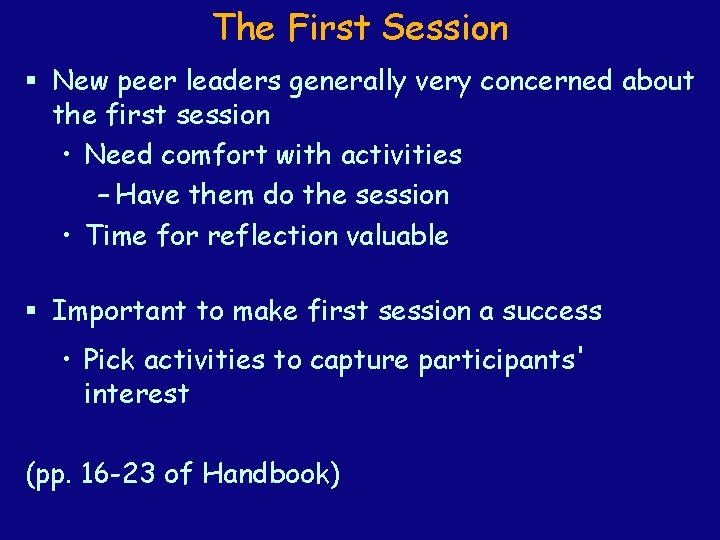 The First Session

▪ New peer leaders generally very concerned about the first session
• Need comfort with activities
– Have them do the session
• Time for reflection valuable

▪ Important to make first session a success
• Pick activities to capture participants' interest

(pp. 16-23 of Handbook)